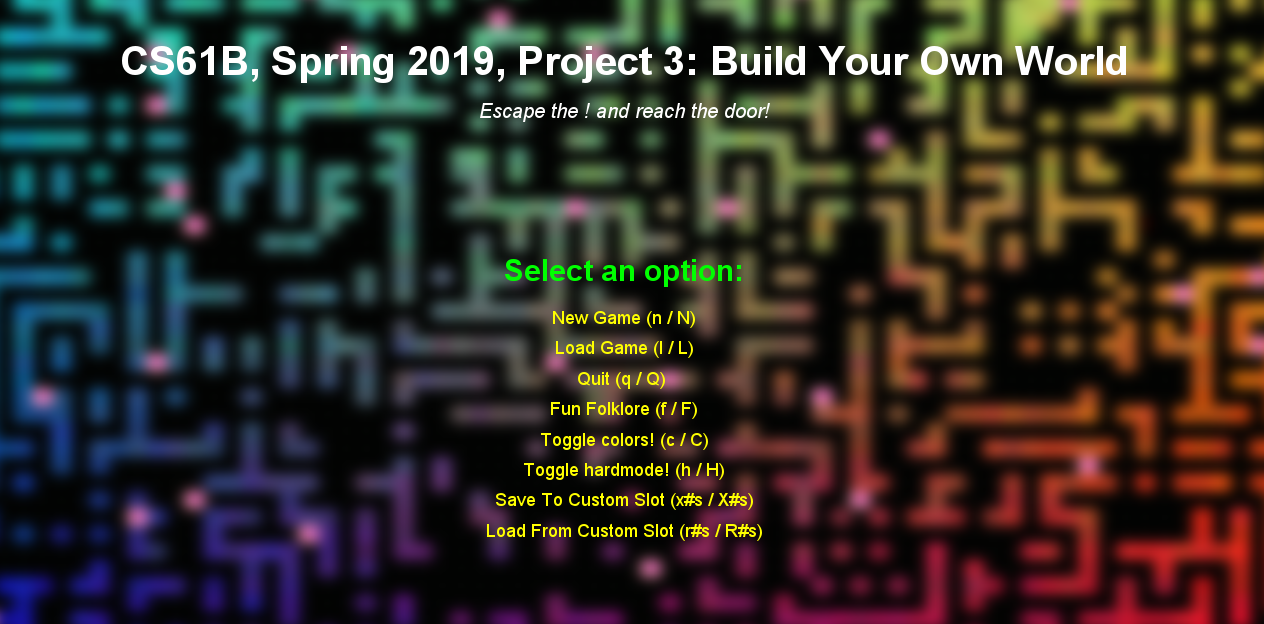 CS61B, Spring 2019, Project 3: Build Your Own World

Escape the ! and reach the door!

Select an option:

New Game (n / N)
Load Game (l / L)
Quit (q / Q)
Fun Folklore (f / F)
Toggle colors! (c / C)
Toggle hardmode! (h / H)
Save To Custom Slot (x#s / X#s)
Load From Custom Slot (r#s / R#s)